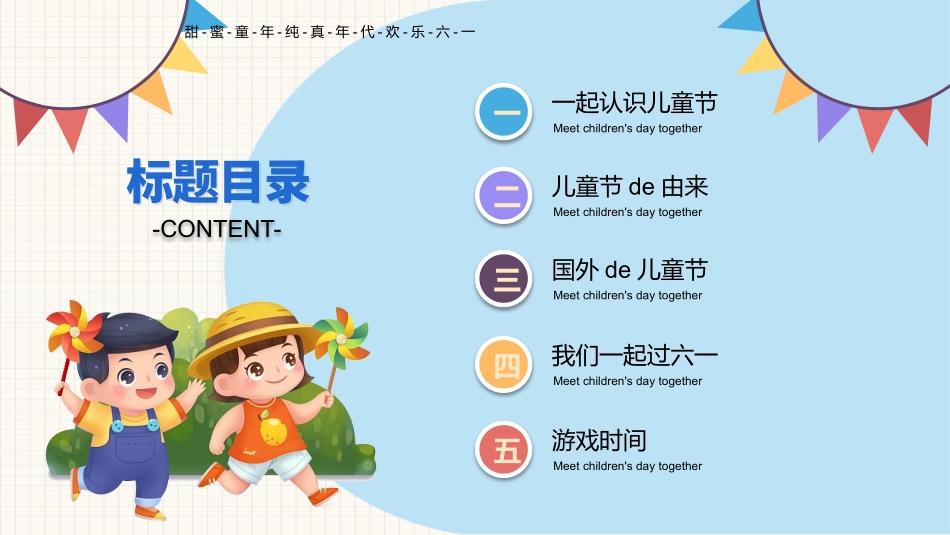 甜-蜜-童-年-纯-真-年-代-欢-乐-六-一

标题目录
-CONTENT-

一
一起认识儿童节
Meet children's day together

二
儿童节 de 由来
Meet children's day together

三
国外 de 儿童节
Meet children's day together

四
我们一起过六一
Meet children's day together

五
游戏时间
Meet children's day together